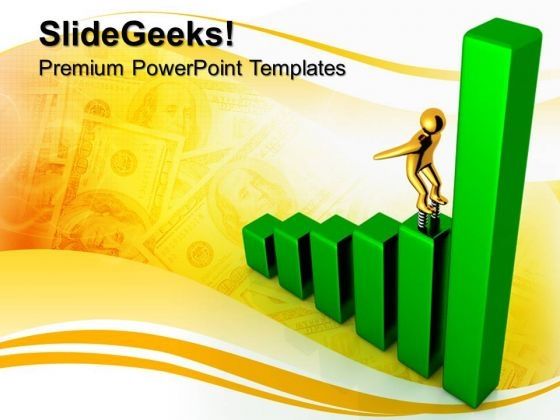 SlideGeeks!
Premium PowerPoint Templates